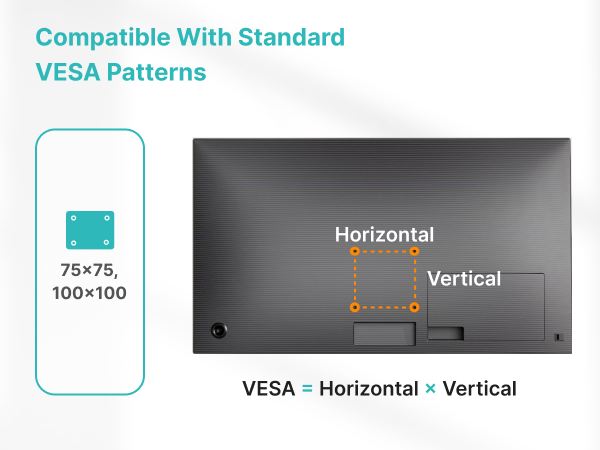 Compatible With Standard VESA Patterns

75×75, 100×100

Horizontal

Vertical

VESA = Horizontal × Vertical